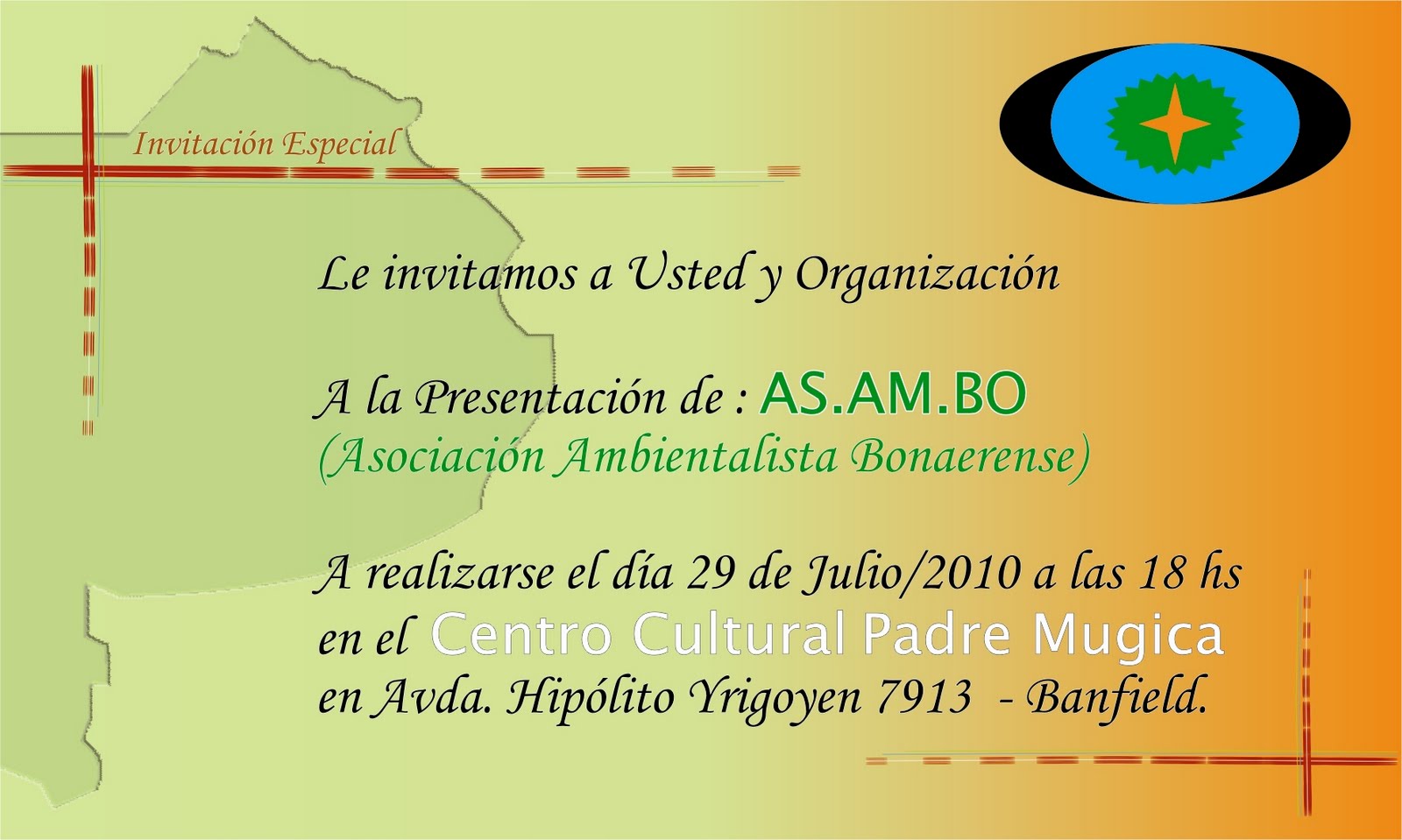 Invitación Especial

Le invitamos a Usted y Organización

A la Presentación de : AS.AM.BO
(Asociación Ambientalista Bonaerense)

A realizarse el día 29 de Julio/2010 a las 18 hs en el Centro Cultural Padre Mugica en Avda. Hipólito Yrigoyen 7913 - Banfield.